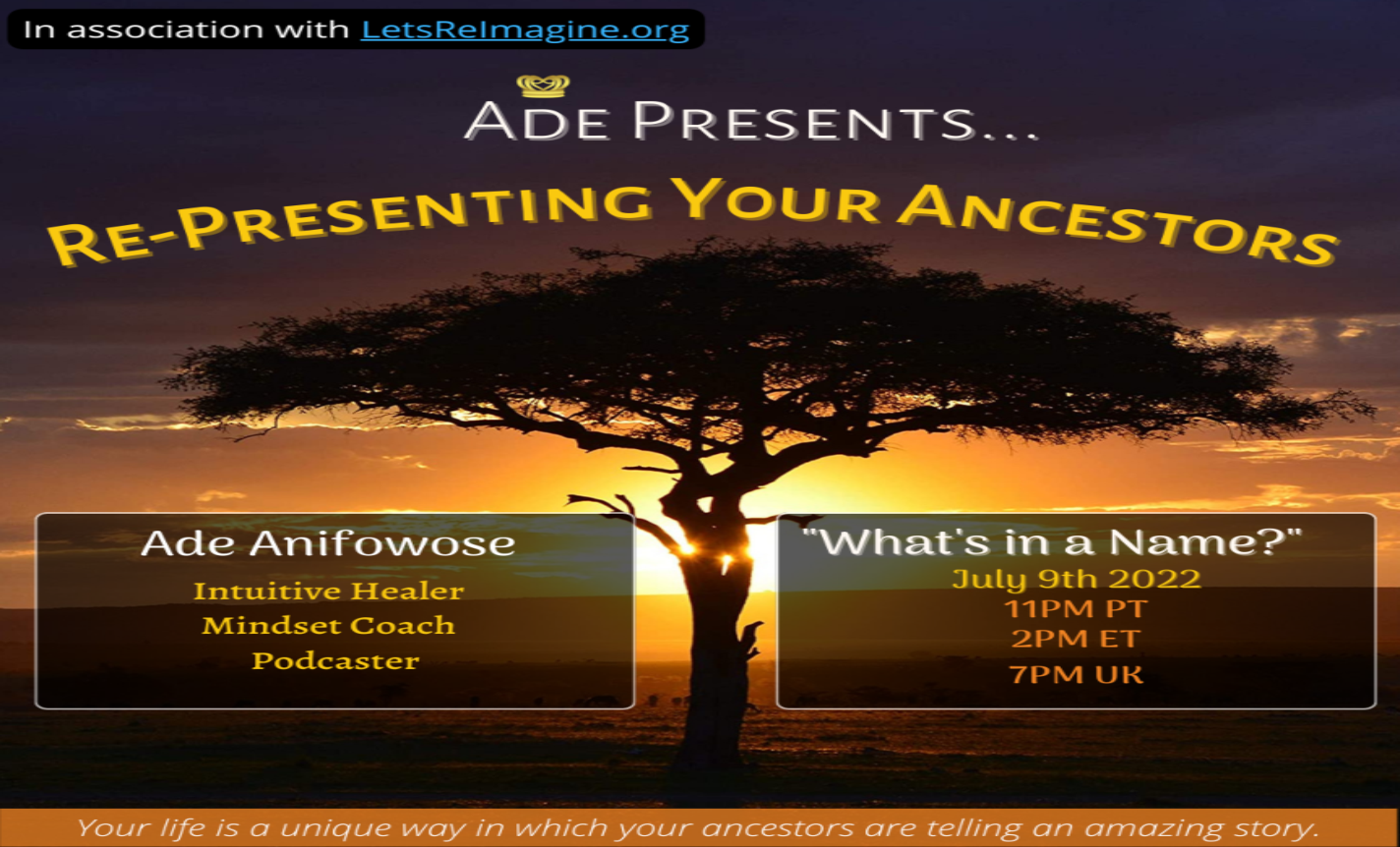 In association with LetsReImagine.org

ADE PRESENTS...

RE-PRESENTING YOUR ANCESTORS

Ade Anifowose
Intuitive Healer
Mindset Coach
Podcaster

"What's in a Name?"
July 9th 2022
11PM PT
2PM ET
7PM UK

Your life is a unique way in which your ancestors are telling an amazing story.